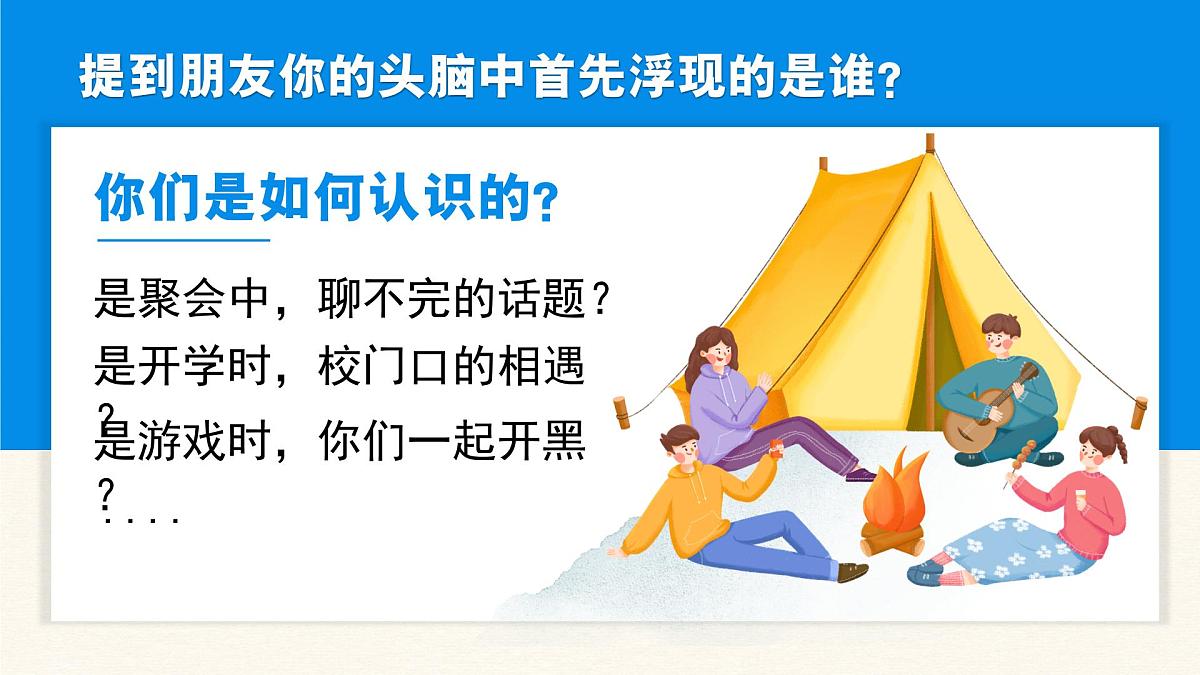 提到朋友你的头脑中首先浮现的是谁？

你们是如何认识的？

是聚会中，聊不完的话题？
是开学时，校门口的相遇？
是游戏时，你们一起开黑？
....